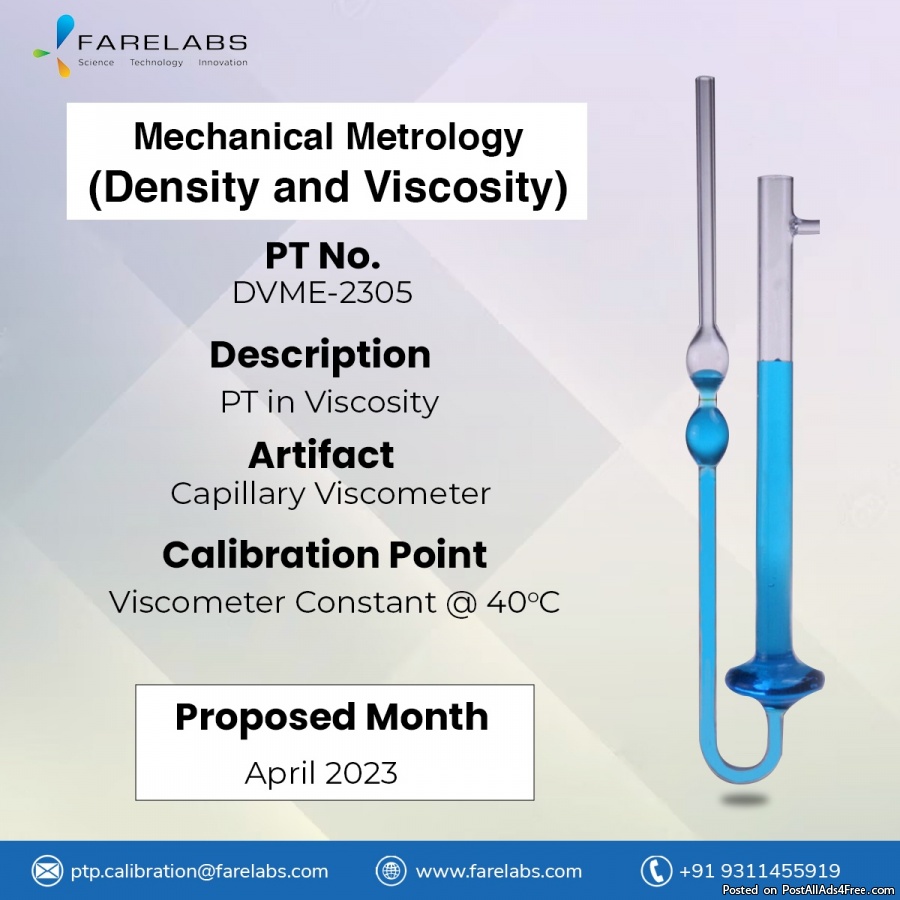 FARELABS
Science Technology Innovation

Mechanical Metrology (Density and Viscosity)

PT No.
DVME-2305

Description
PT in Viscosity

Artifact
Capillary Viscometer

Calibration Point
Viscometer Constant @ 40°C

Proposed Month
April 2023

ptp.calibration@farelabs.com www.farelabs.com +91 9311455919

Posted on PostAllAds4Free.com